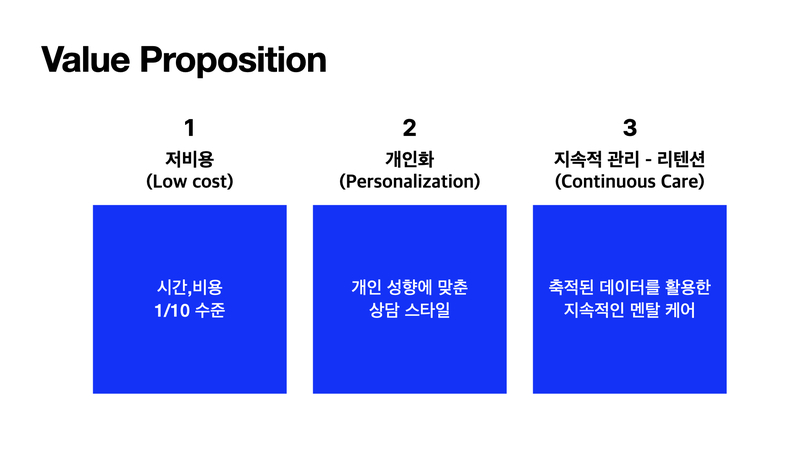 Value Proposition

1
저비용
(Low cost)

시간,비용
1/10 수준

2
개인화
(Personalization)

개인 성향에 맞춘
상담 스타일

3
지속적 관리 - 리텐션
(Continuous Care)

축적된 데이터를 활용한
지속적인 멘탈 케어